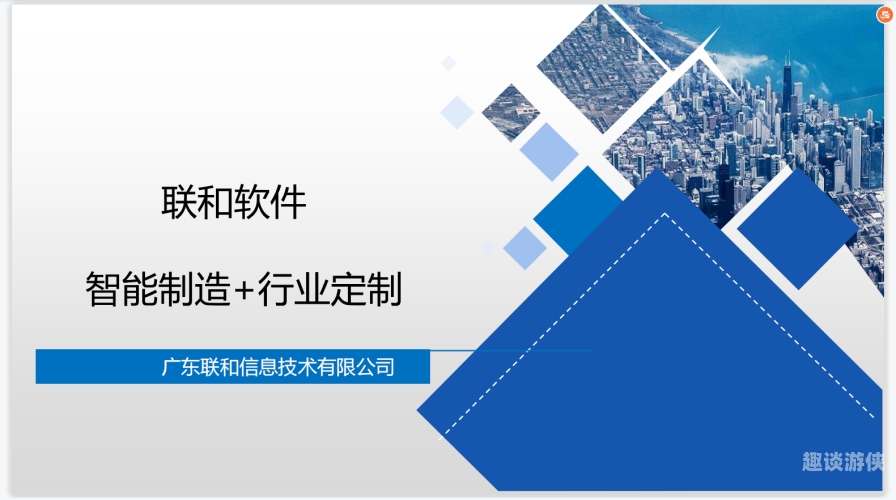 联和软件

智能制造+行业定制

广东联和信息技术有限公司

趣谈游侠